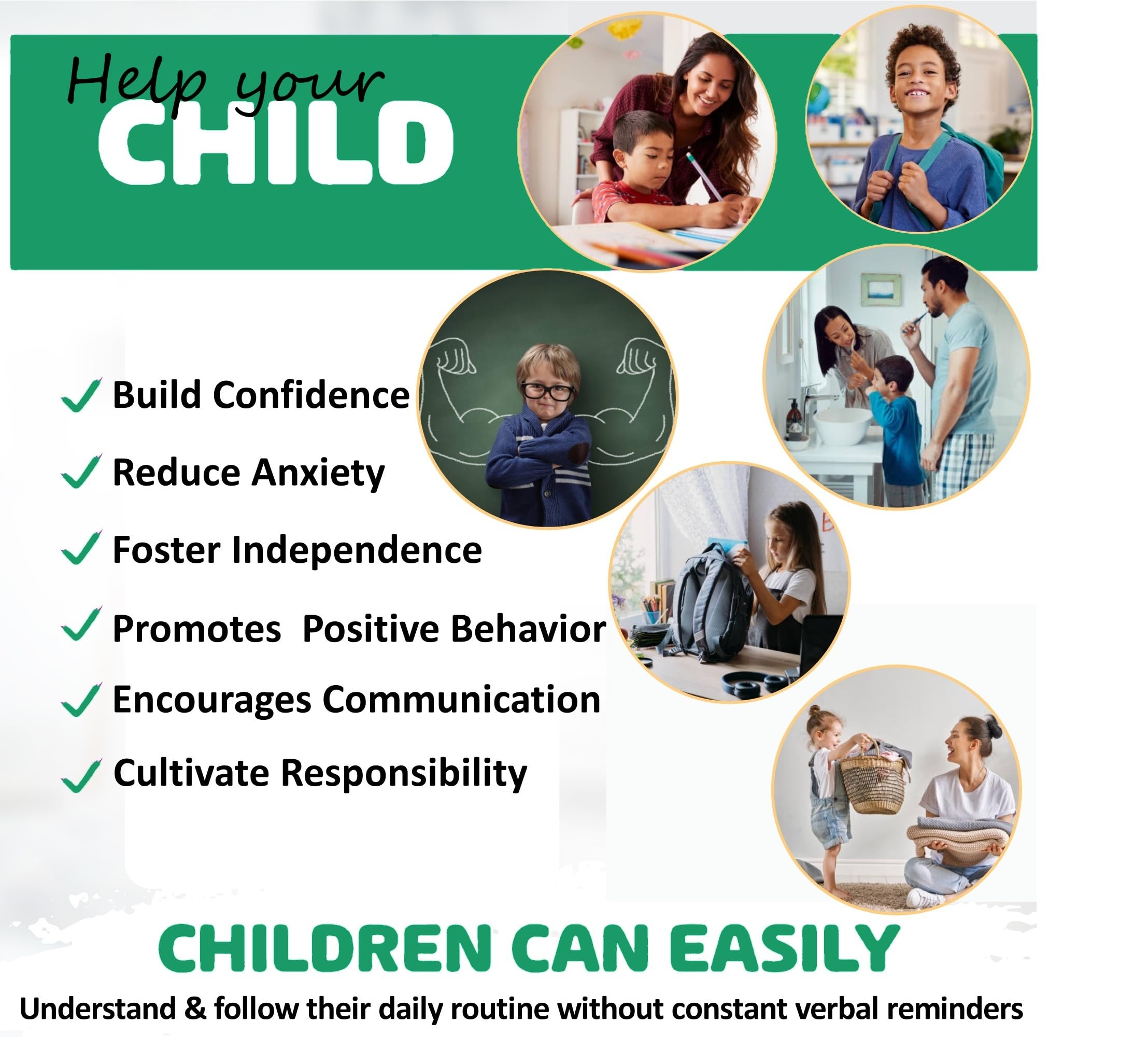 Help your
CHILD

✓ Build Confidence

✓ Reduce Anxiety

✓ Foster Independence

✓ Promotes Positive Behavior

✓ Encourages Communication

✓ Cultivate Responsibility

CHILDREN CAN EASILY

Understand & follow their daily routine without constant verbal reminders